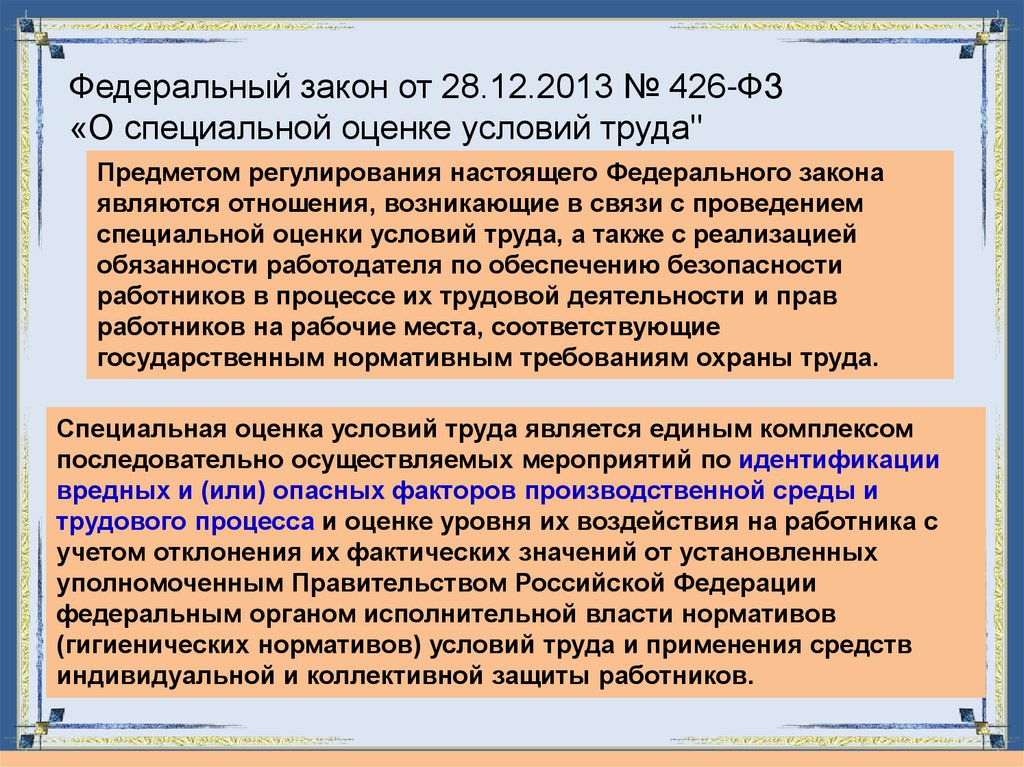 Федеральный закон от 28.12.2013 № 426-ФЗ «О специальной оценке условий труда"

Предметом регулирования настоящего Федерального закона являются отношения, возникающие в связи с проведением специальной оценки условий труда, а также с реализацией обязанности работодателя по обеспечению безопасности работников в процессе их трудовой деятельности и прав работников на рабочие места, соответствующие государственным нормативным требованиям охраны труда.

Специальная оценка условий труда является единым комплексом последовательно осуществляемых мероприятий по идентификации вредных и (или) опасных факторов производственной среды и трудового процесса и оценке уровня их воздействия на работника с учетом отклонения их фактических значений от установленных уполномоченным Правительством Российской Федерации федеральным органом исполнительной власти нормативов (гигиенических нормативов) условий труда и применения средств индивидуальной и коллективной защиты работников.